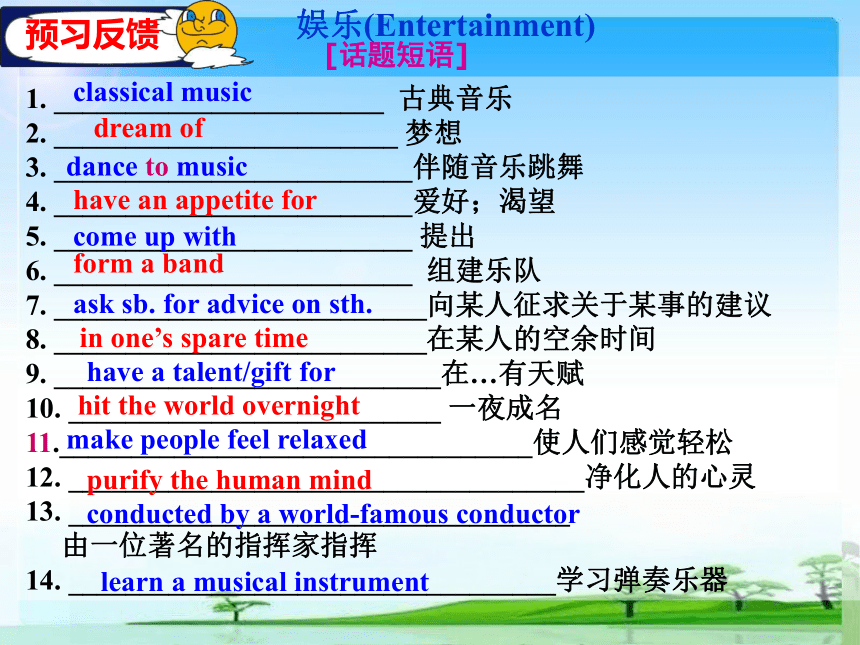 预习反馈

娱乐(Entertainment)
[话题短语]

1. classical music 古典音乐
2. dream of 梦想
3. dance to music 伴随音乐跳舞
4. have an appetite for 爱好；渴望
5. come up with 提出
6. form a band 组建乐队
7. ask sb. for advice on sth. 向某人征求关于某事的建议
8. in one's spare time 在某人的空余时间
9. have a talent/gift for 在…有天赋
10. hit the world overnight 一夜成名
11. make people feel relaxed 使人们感觉轻松
12. purify the human mind 净化人的心灵
13. conducted by a world-famous conductor 由一位著名的指挥家指挥
14. learn a musical instrument 学习弹奏乐器